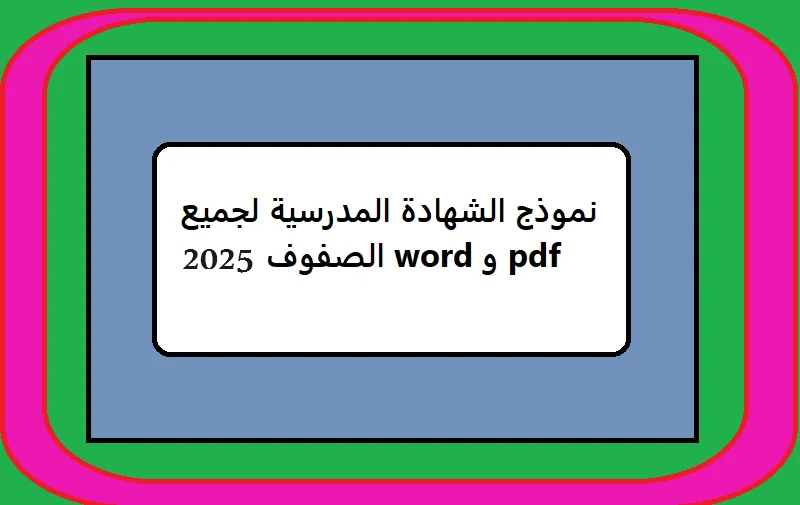 نموذج الشهادة المدرسية لجميع الصفوف word و pdf 2025